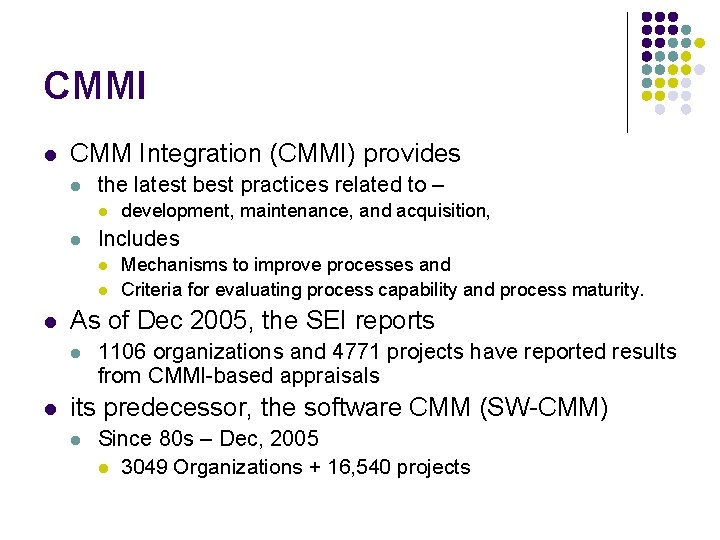 CMMI

- CMM Integration (CMMI) provides
  - the latest best practices related to –
    - development, maintenance, and acquisition,
  - Includes
    - Mechanisms to improve processes and
    - Criteria for evaluating process capability and process maturity.
- As of Dec 2005, the SEI reports
  - 1106 organizations and 4771 projects have reported results from CMMI-based appraisals
- its predecessor, the software CMM (SW-CMM)
  - Since 80s – Dec, 2005
    - 3049 Organizations + 16,540 projects